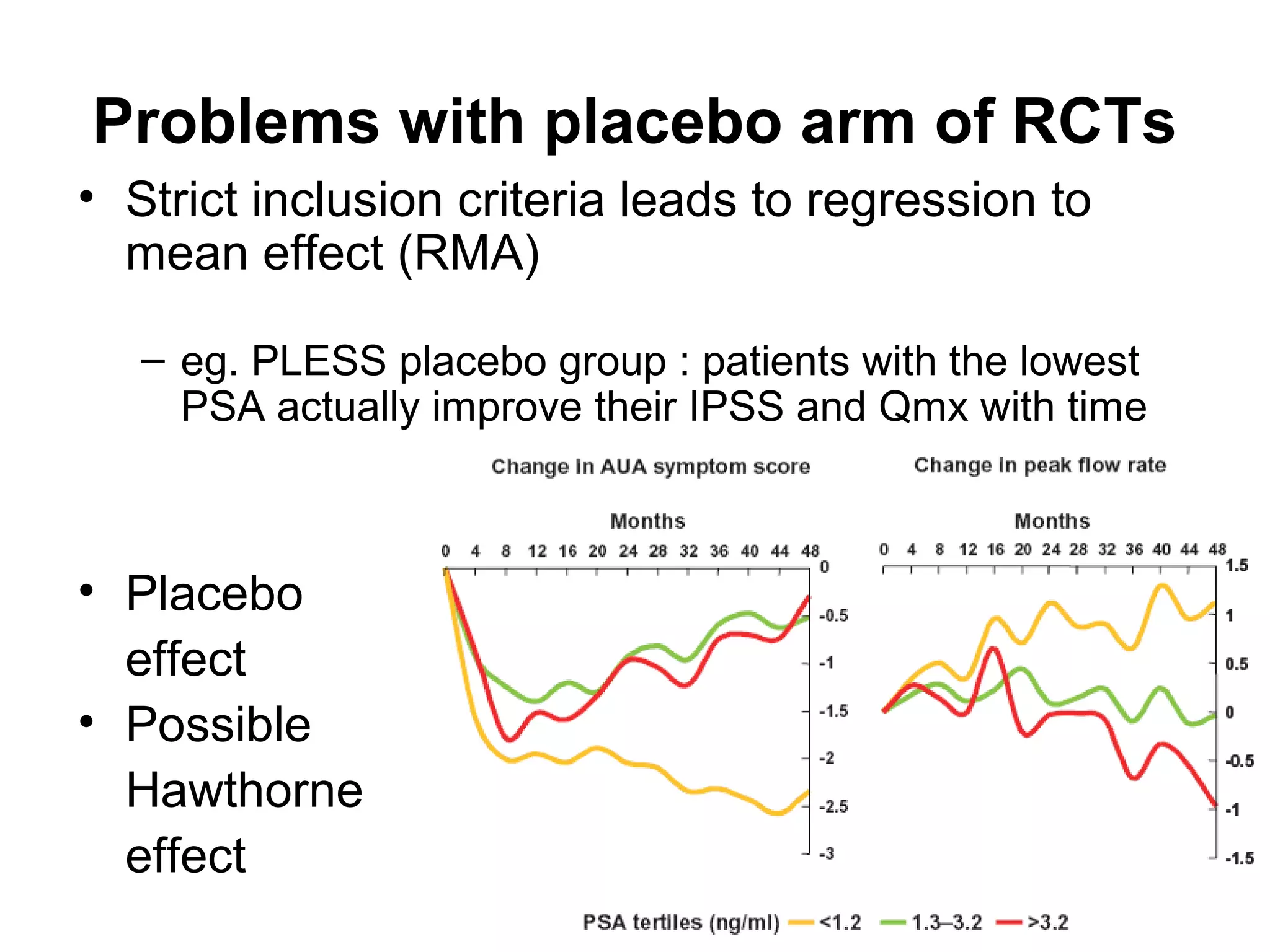 Problems with placebo arm of RCTs

• Strict inclusion criteria leads to regression to mean effect (RMA)

– eg. PLESS placebo group : patients with the lowest PSA actually improve their IPSS and Qmx with time

• Placebo effect
• Possible Hawthorne effect

Change in AUA symptom score

Months

0 4 8 12 16 20 24 28 32 36 40 44 48

0 -0.5 -1 -1.5 -2 -2.5 -3

Change in peak flow rate

Months

0 4 8 12 16 20 24 28 32 36 40 44 48

1.5 1 0.5 0 -0.5 -1 -1.5

PSA tertiles (ng/ml) <1.2 1.3–3.2 >3.2